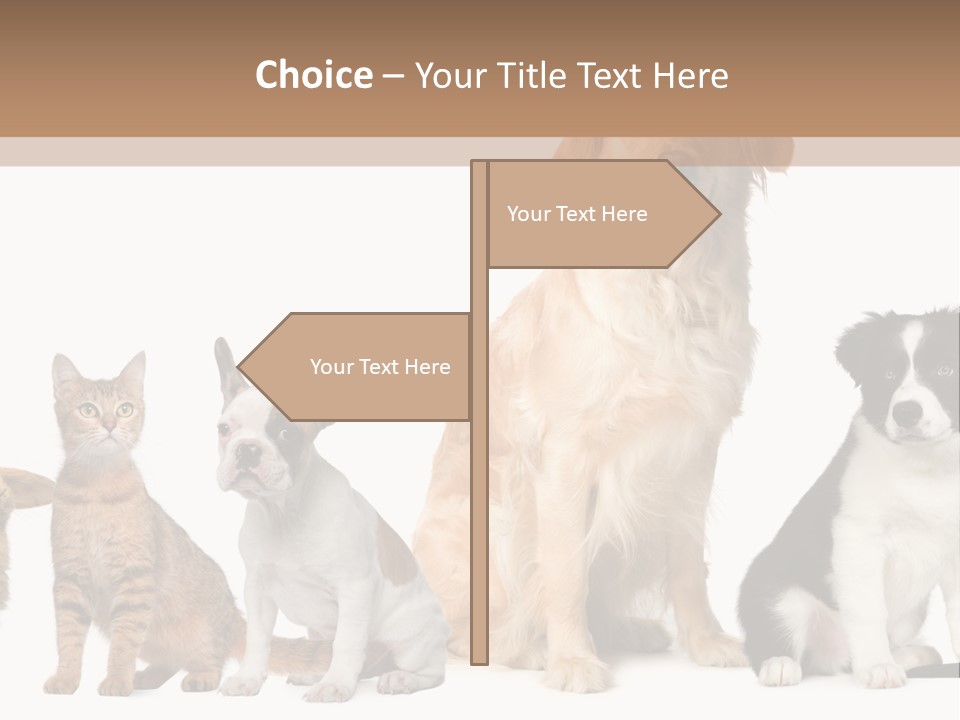 Choice – Your Title Text Here

Your Text Here

Your Text Here